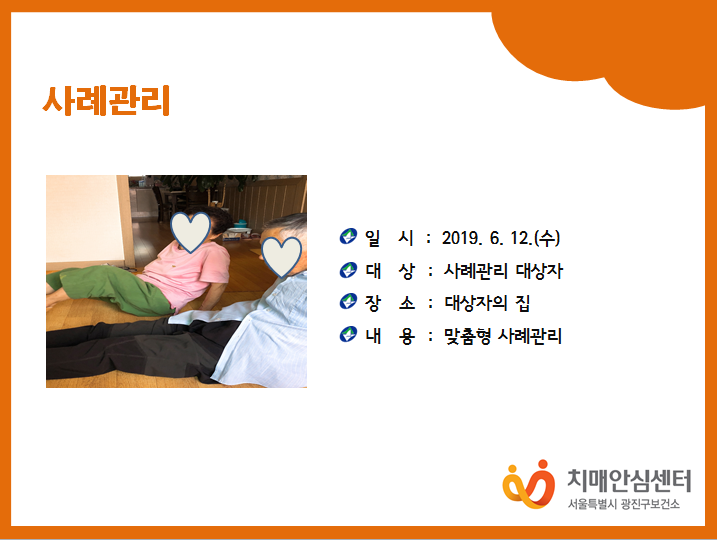 사례관리

일 시 : 2019. 6. 12.(수)
대 상 : 사례관리 대상자
장 소 : 대상자의 집
내 용 : 맞춤형 사례관리

치매안심센터
서울특별시 광진구보건소